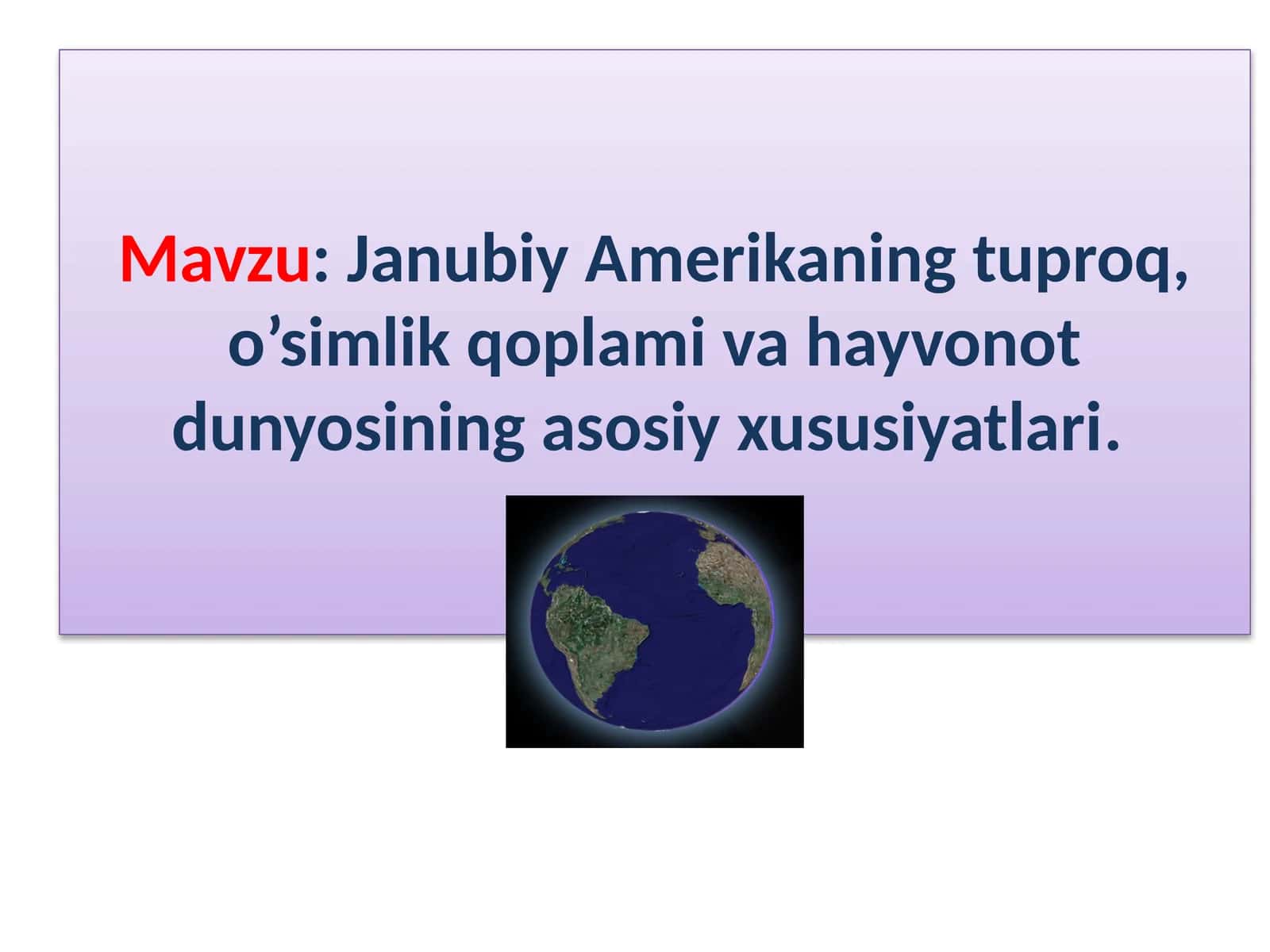 Mavzu: Janubiy Amerikaning tuproq, o’simlik qoplami va hayvonot dunyosining asosiy xususiyatlari.